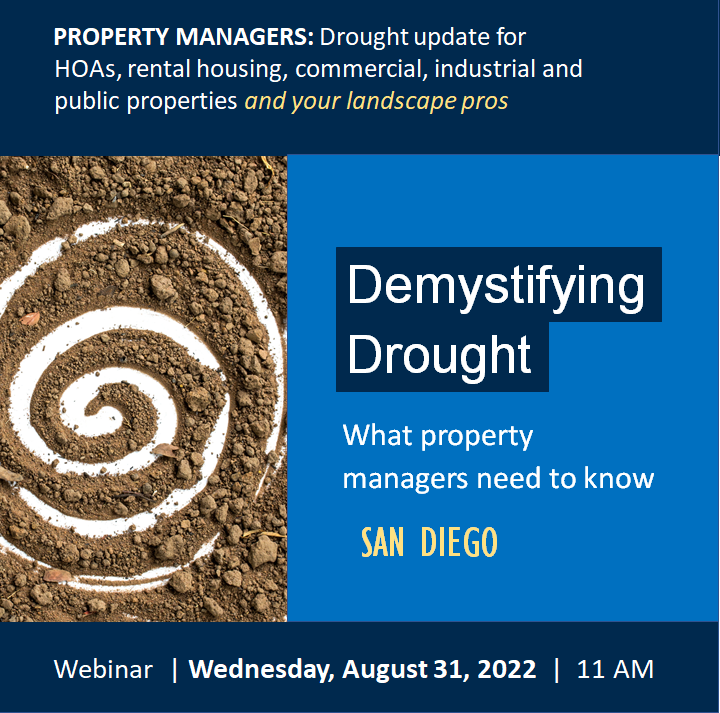 PROPERTY MANAGERS: Drought update for HOAs, rental housing, commercial, industrial and public properties and your landscape pros

Demystifying Drought

What property managers need to know

SAN DIEGO

Webinar | Wednesday, August 31, 2022 | 11 AM